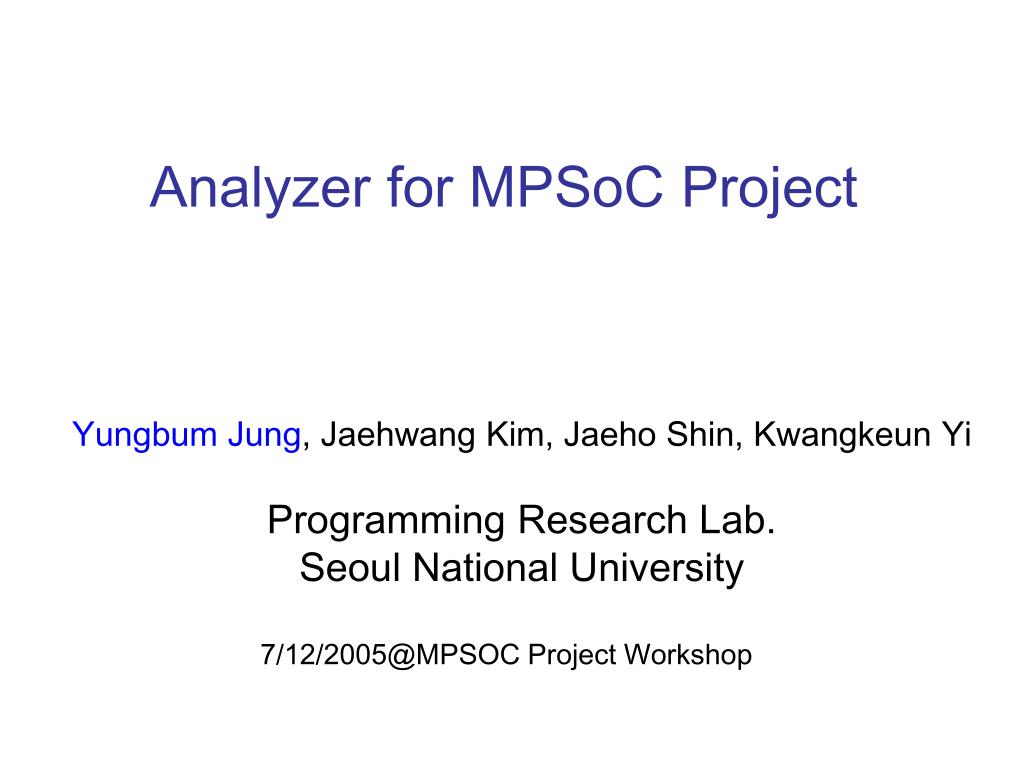 Analyzer for MPSoC Project

Yungbum Jung, Jaehwang Kim, Jaeho Shin, Kwangkeun Yi

Programming Research Lab.
Seoul National University

7/12/2005@MPSOC Project Workshop